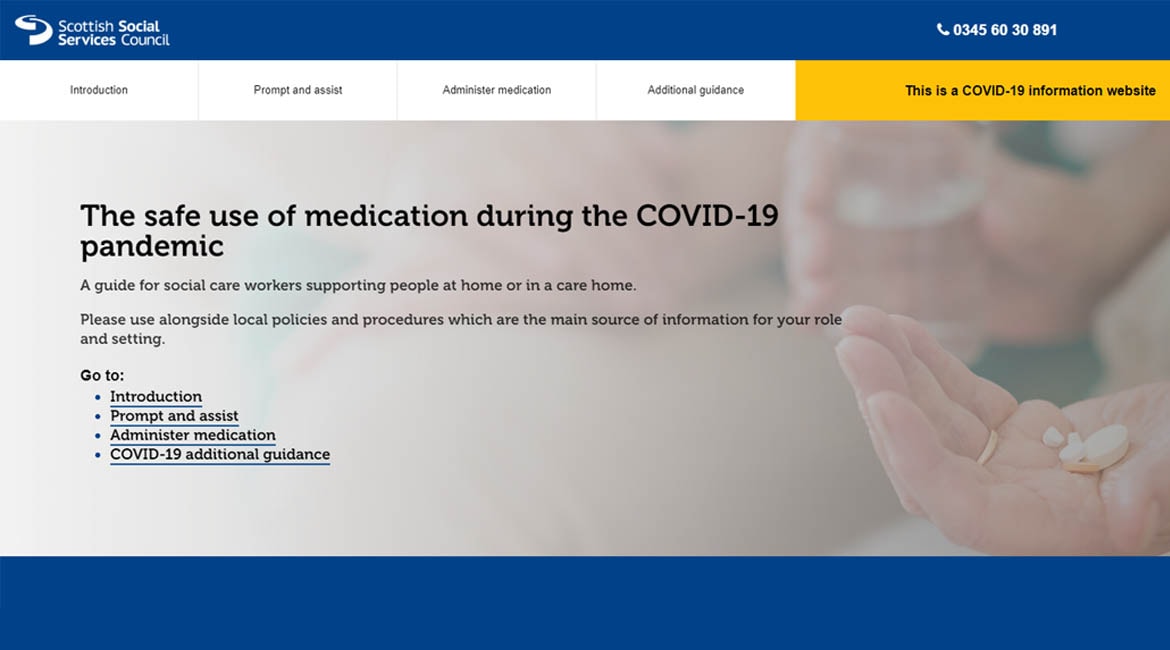 Scottish Social Services Council

0345 60 30 891

Introduction

Prompt and assist

Administer medication

Additional guidance

This is a COVID-19 information website

The safe use of medication during the COVID-19 pandemic

A guide for social care workers supporting people at home or in a care home.

Please use alongside local policies and procedures which are the main source of information for your role and setting.

Go to:

- Introduction
- Prompt and assist
- Administer medication
- COVID-19 additional guidance